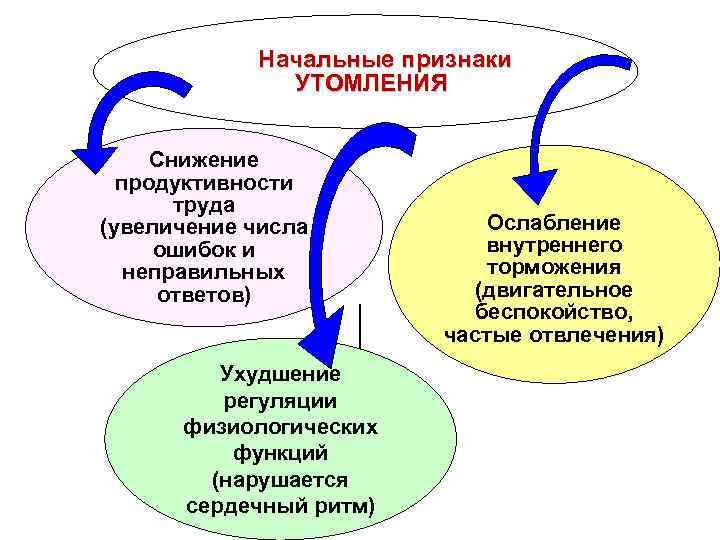 Начальные признаки УТОМЛЕНИЯ

Снижение продуктивности труда (увеличение числа ошибок и неправильных ответов)

Ослабление внутреннего торможения (двигательное беспокойство, частые отвлечения)

Ухудшение регуляции физиологических функций (нарушается сердечный ритм)